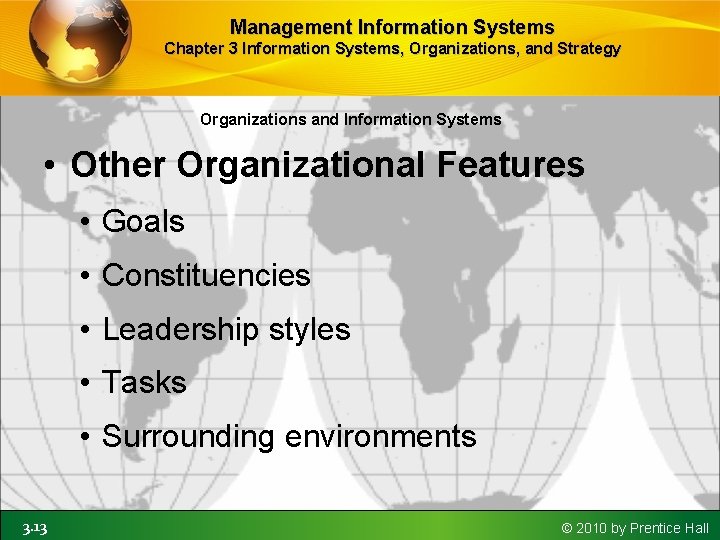 Management Information Systems
Chapter 3 Information Systems, Organizations, and Strategy

Organizations and Information Systems

• Other Organizational Features
• Goals
• Constituencies
• Leadership styles
• Tasks
• Surrounding environments

3.13

© 2010 by Prentice Hall